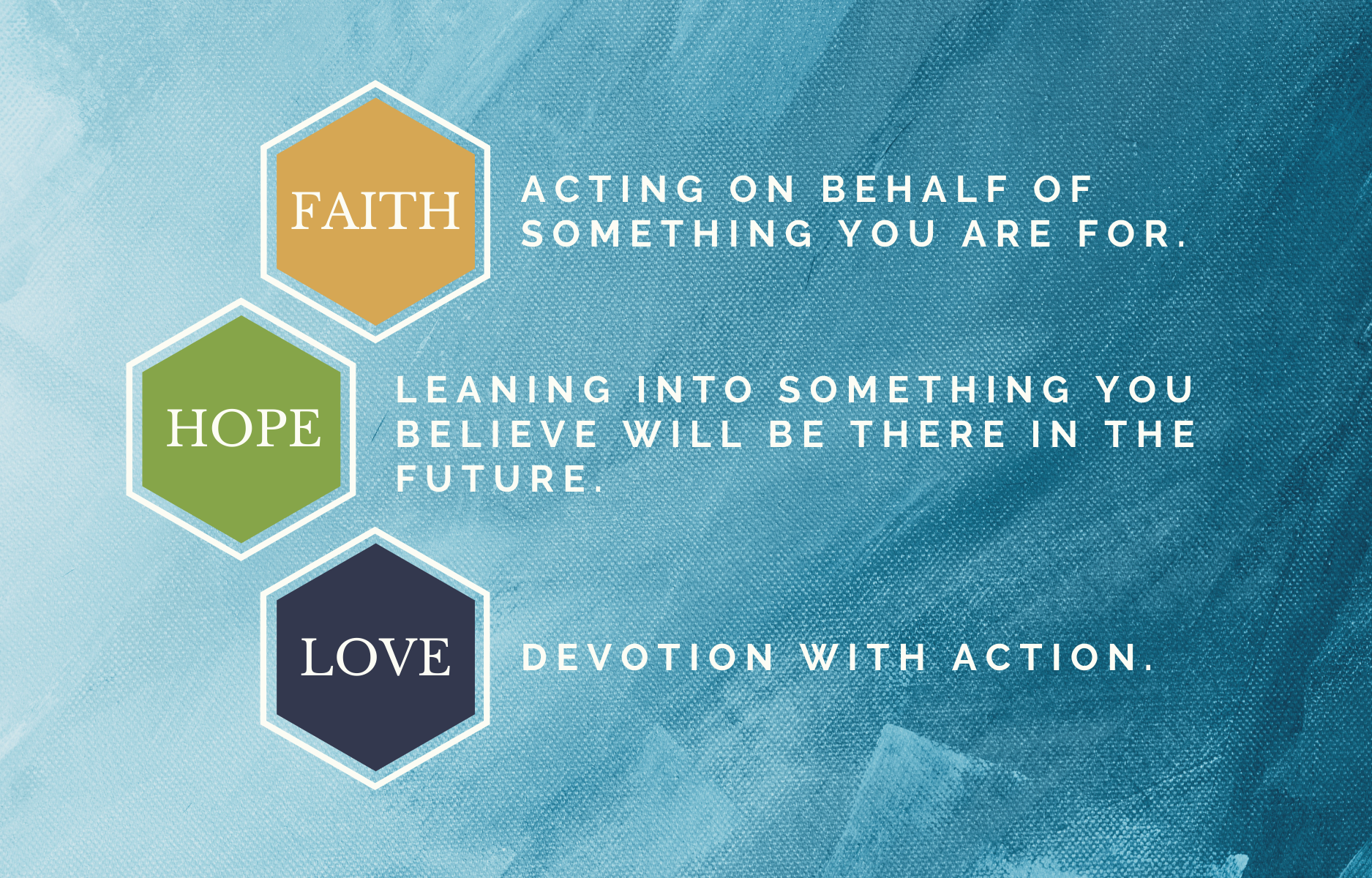 FAITH

ACTING ON BEHALF OF SOMETHING YOU ARE FOR.

HOPE

LEANING INTO SOMETHING YOU BELIEVE WILL BE THERE IN THE FUTURE.

LOVE

DEVOTION WITH ACTION.